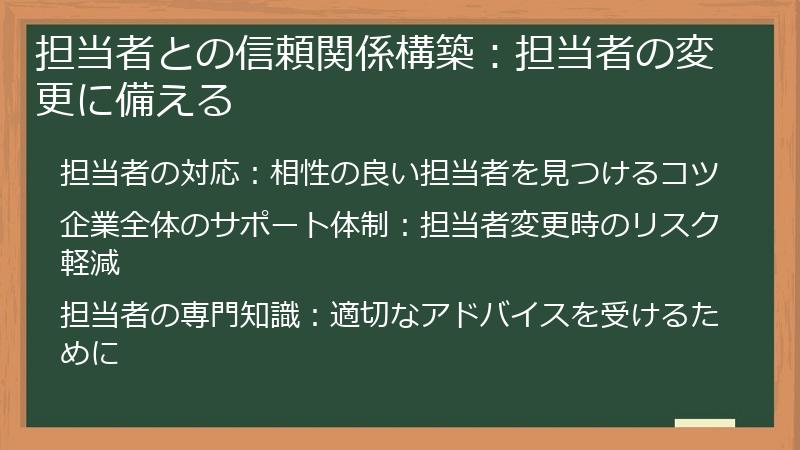 担当者との信頼関係構築：担当者の変更に備える

担当者の対応：相性の良い担当者を見つけるコツ

企業全体のサポート体制：担当者変更時のリスク軽減

担当者の専門知識：適切なアドバイスを受けるために